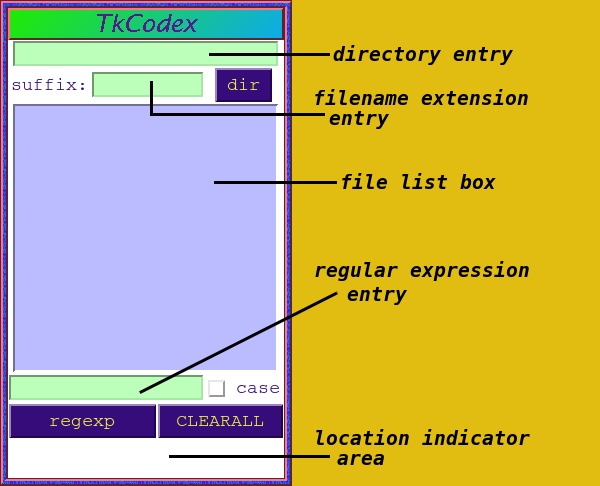 TkCodex

directory entry

suffix:

dir

filename extension entry

file list box

regular expression entry

case

regexp

CLEARALL

location indicator area